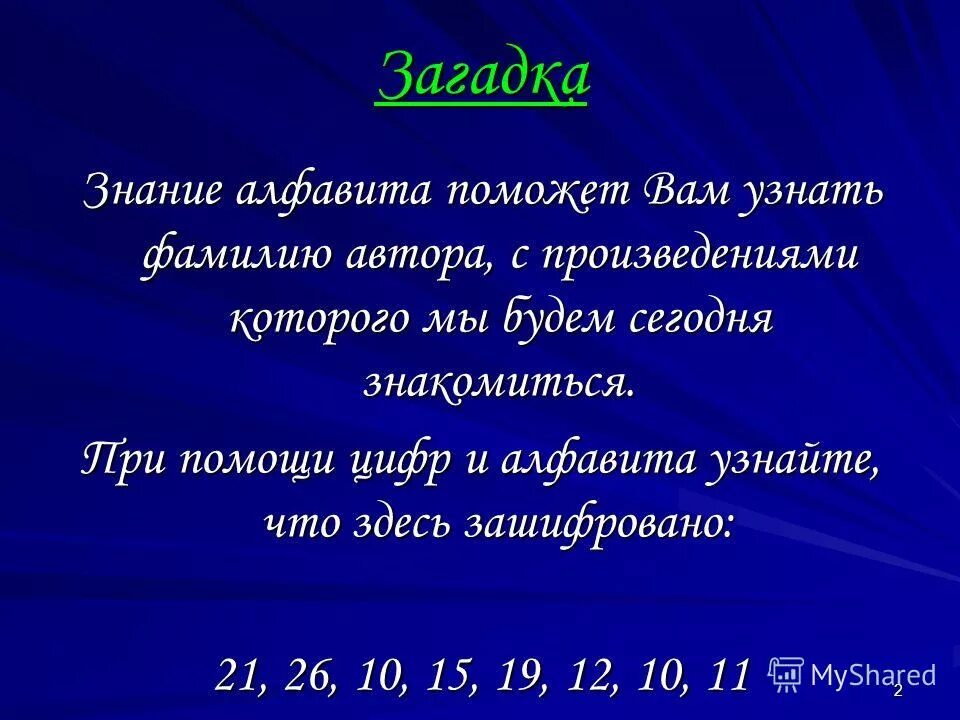 Загадка

Знание алфавита поможет Вам узнать фамилию автора, с произведениями которого мы будем сегодня знакомиться.

При помощи цифр и алфавита узнайте, что здесь зашифровано:

21, 26, 10, 15, 19, 12, 10, 11

MyShared

2